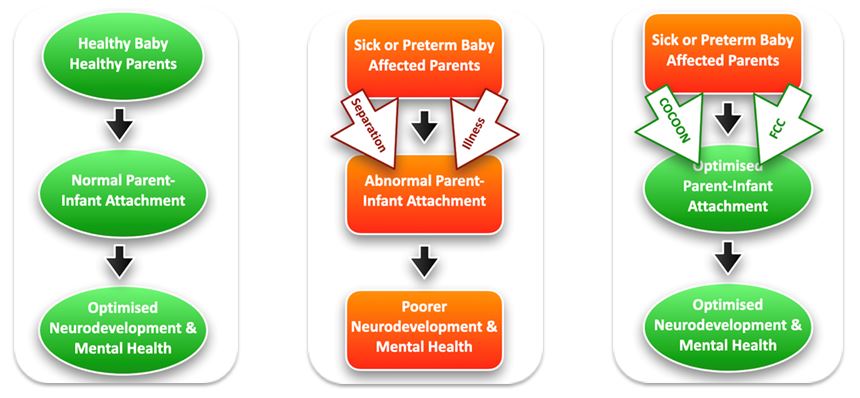 Healthy Baby
Healthy Parents

Normal Parent-Infant Attachment

Optimised Neurodevelopment & Mental Health

Sick or Preterm Baby
Affected Parents

Separation

Illness

Abnormal Parent-Infant Attachment

Poorer Neurodevelopment & Mental Health

Sick or Preterm Baby
Affected Parents

COCOON

FCC

Optimised Parent-Infant Attachment

Optimised Neurodevelopment & Mental Health